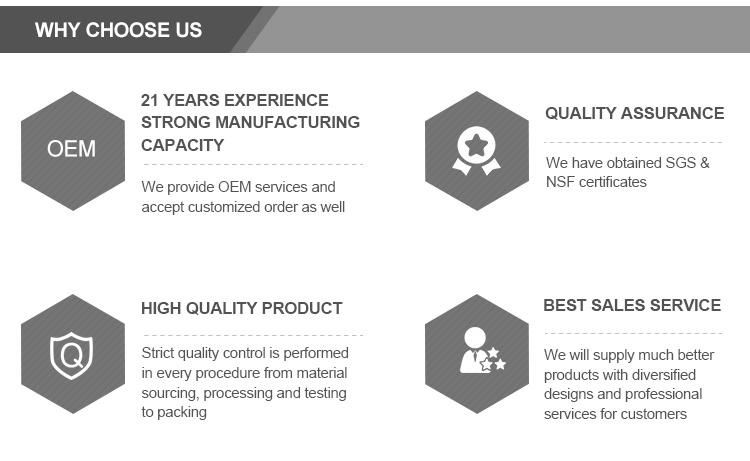 WHY CHOOSE US

OEM

21 YEARS EXPERIENCE STRONG MANUFACTURING CAPACITY

We provide OEM services and accept customized order as well

QUALITY ASSURANCE

We have obtained SGS & NSF certificates

Q

HIGH QUALITY PRODUCT

Strict quality control is performed in every procedure from material sourcing, processing and testing to packing

BEST SALES SERVICE

We will supply much better products with diversified designs and professional services for customers